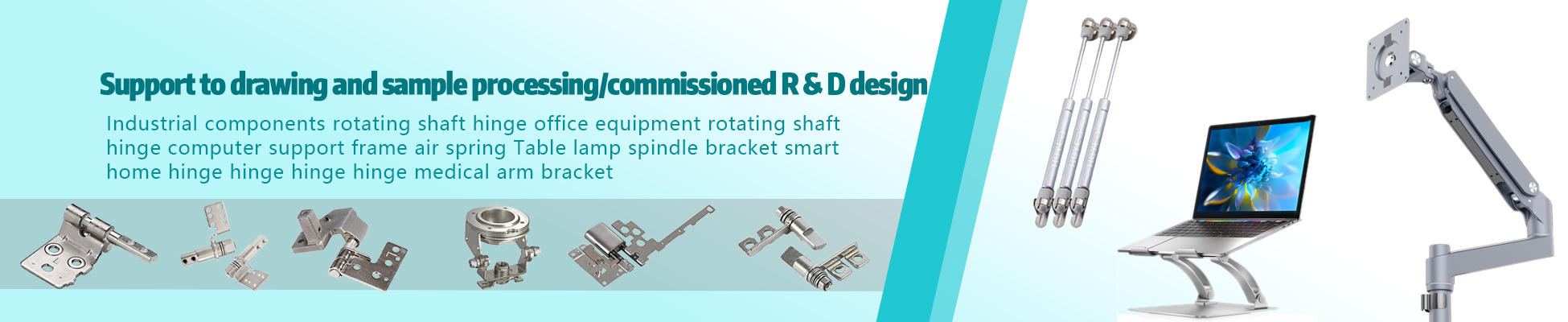 Support to drawing and sample processing/commissioned R & D design

Industrial components rotating shaft hinge office equipment rotating shaft hinge computer support frame air spring Table lamp spindle bracket smart home hinge hinge hinge hinge medical arm bracket